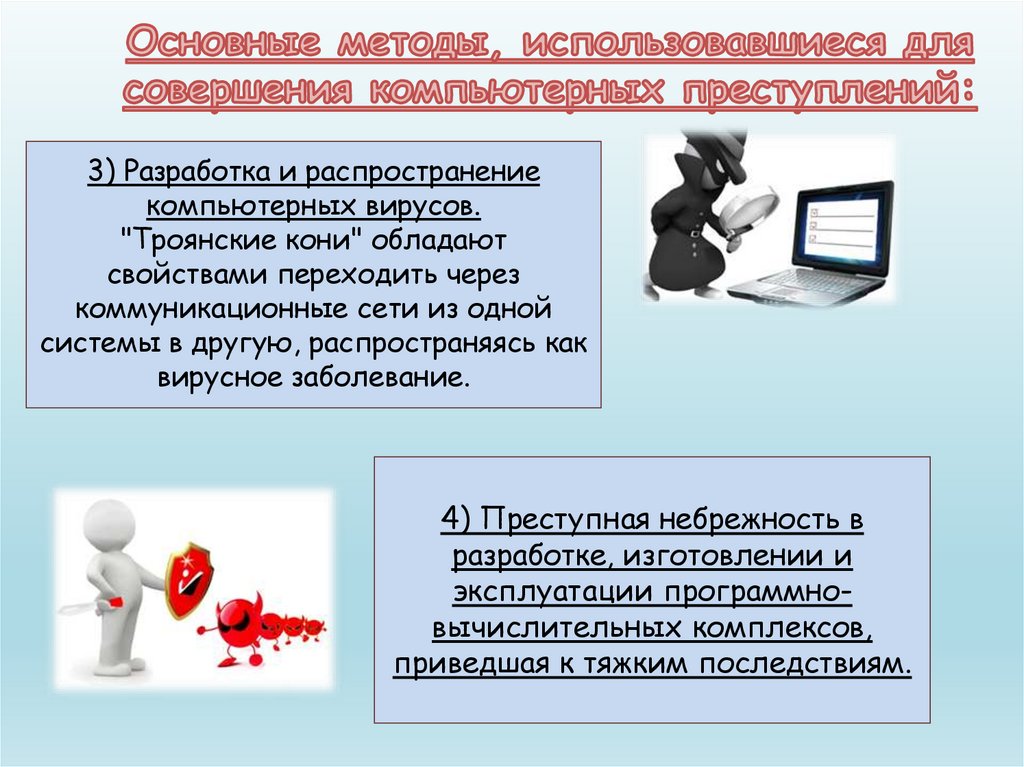 Основные методы, использовавшиеся для совершения компьютерных преступлений:

3) Разработка и распространение компьютерных вирусов.
"Троянские кони" обладают свойствами переходить через коммуникационные сети из одной системы в другую, распространяясь как вирусное заболевание.

4) Преступная небрежность в разработке, изготовлении и эксплуатации программно-вычислительных комплексов, приведшая к тяжким последствиям.